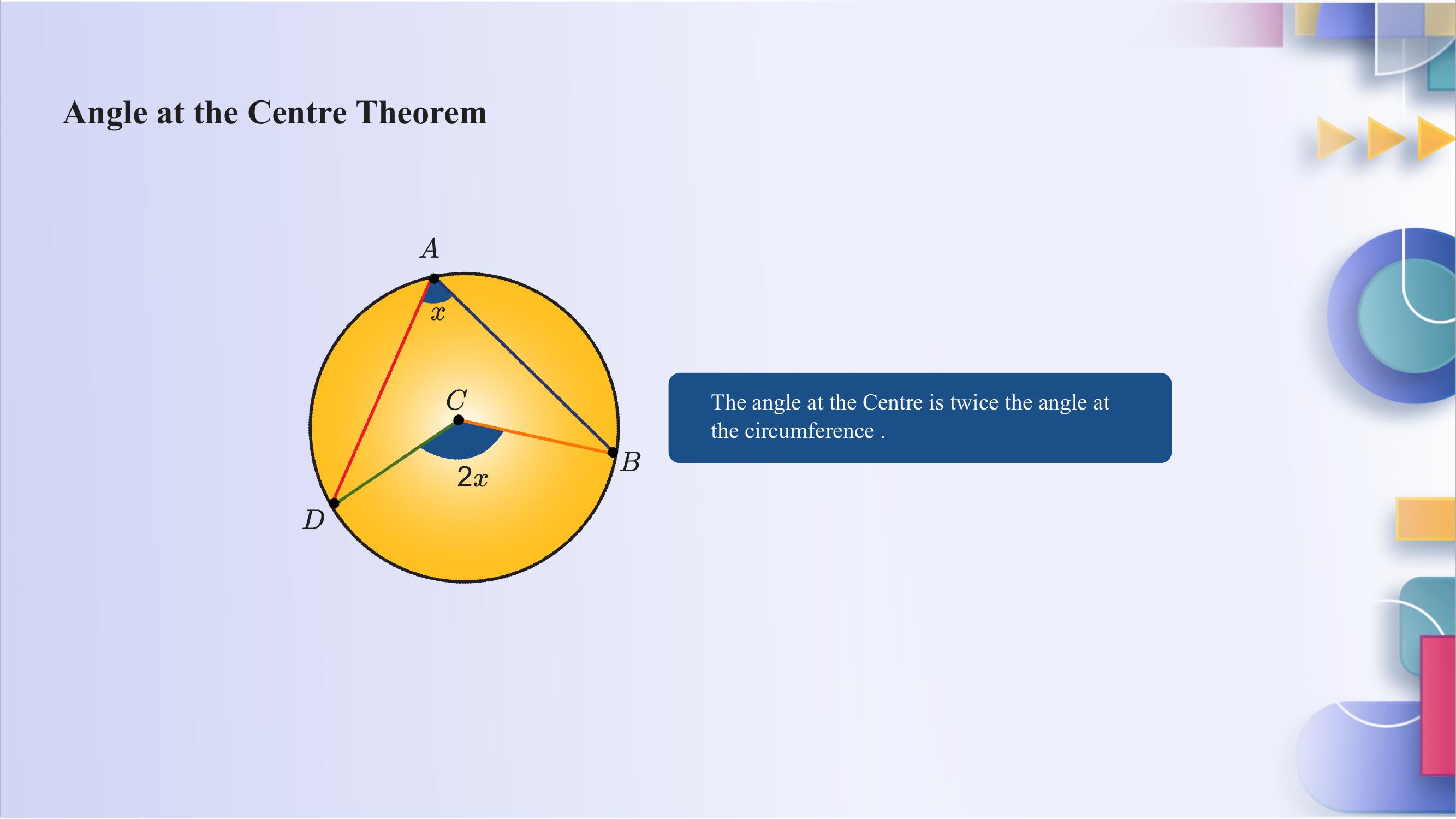 Angle at the Centre Theorem

$A$

$x$

$C$

$B$

$2x$

$D$

The angle at the Centre is twice the angle at the circumference .